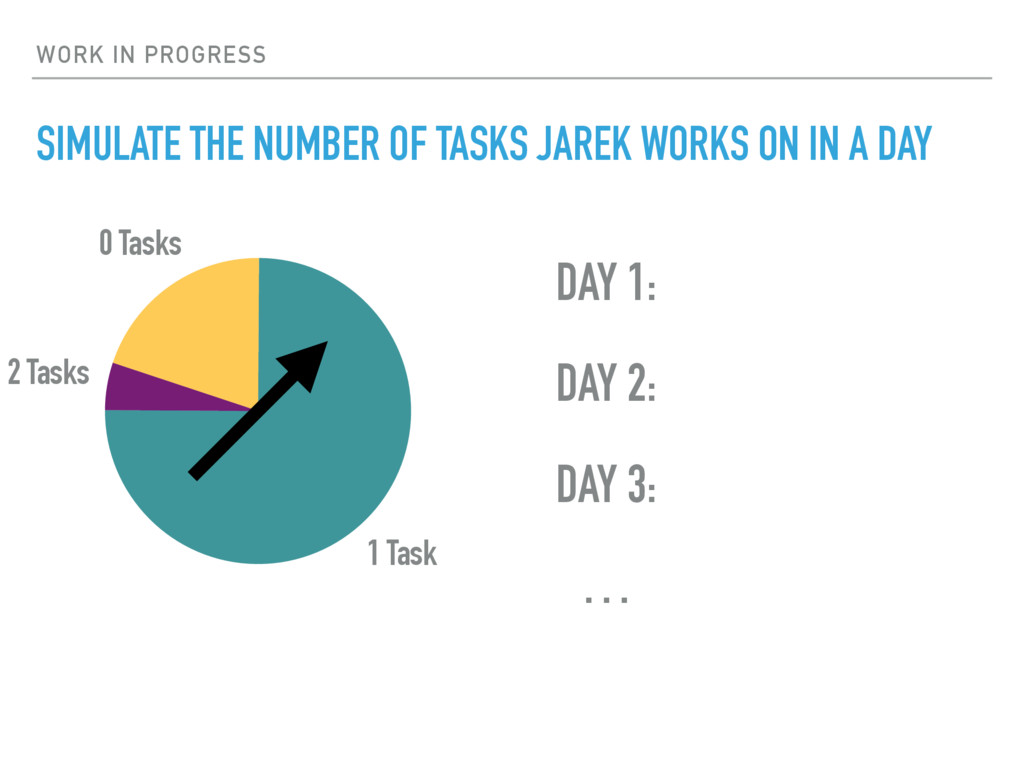 WORK IN PROGRESS

SIMULATE THE NUMBER OF TASKS JAREK WORKS ON IN A DAY

0 Tasks

2 Tasks

1 Task

DAY 1:

DAY 2:

DAY 3:

...